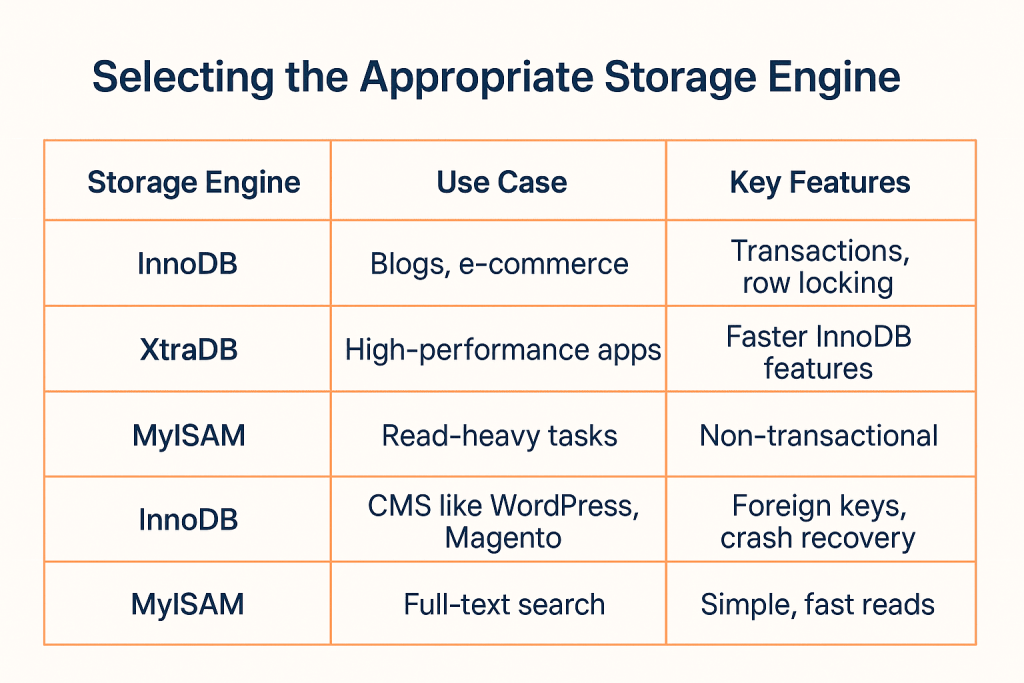 Selecting the Appropriate Storage Engine

| Storage Engine | Use Case | Key Features |
|---|---|---|
| InnoDB | Blogs, e-commerce | Transactions, row locking |
| XtraDB | High-performance apps | Faster InnoDB features |
| MyISAM | Read-heavy tasks | Non-transactional |
| InnoDB | CMS like WordPress, Magento | Foreign keys, crash recovery |
| MyISAM | Full-text search | Simple, fast reads |